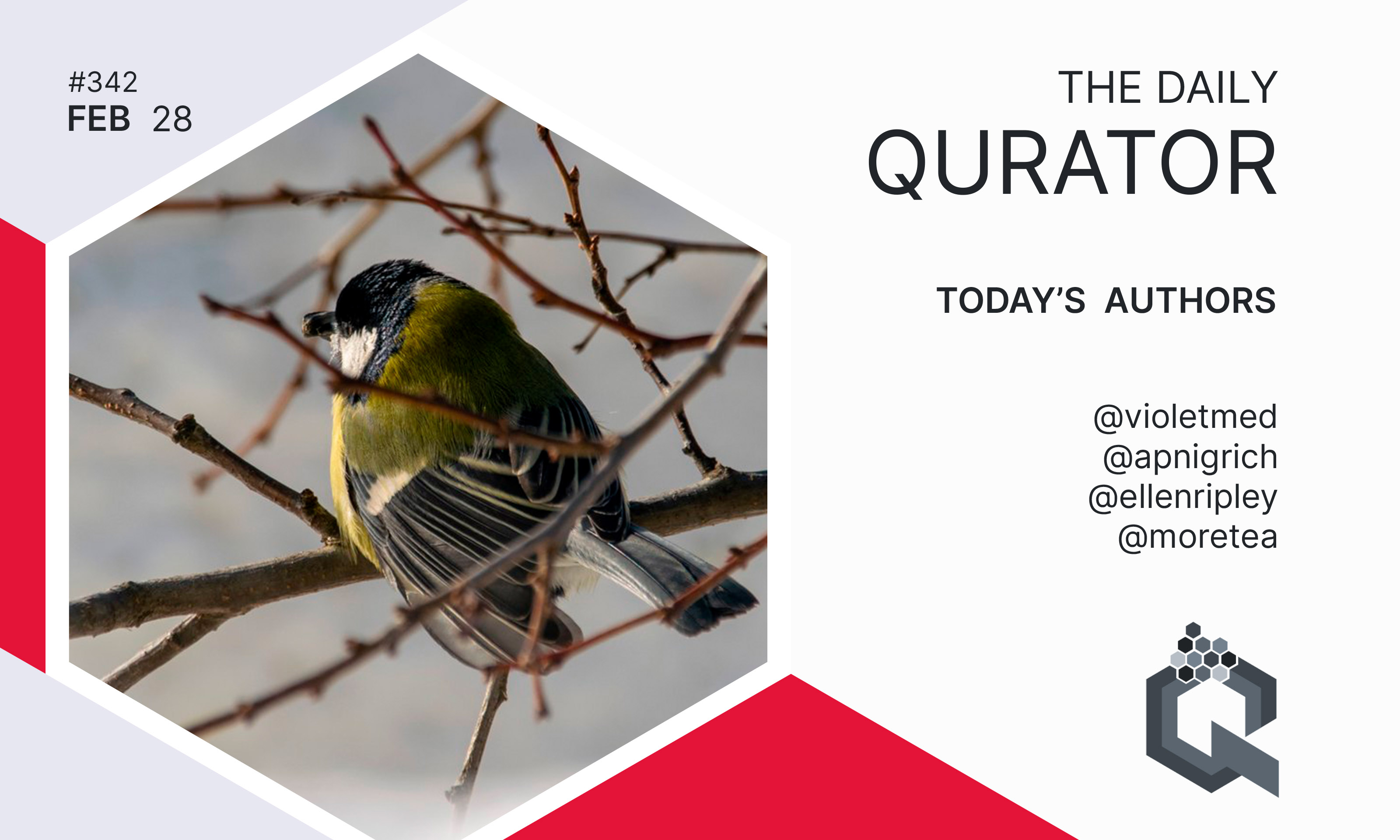 #342
FEB 28

THE DAILY
QURATOR

TODAY'S AUTHORS

@violetmed
@apnigrich
@ellenripley
@moretea